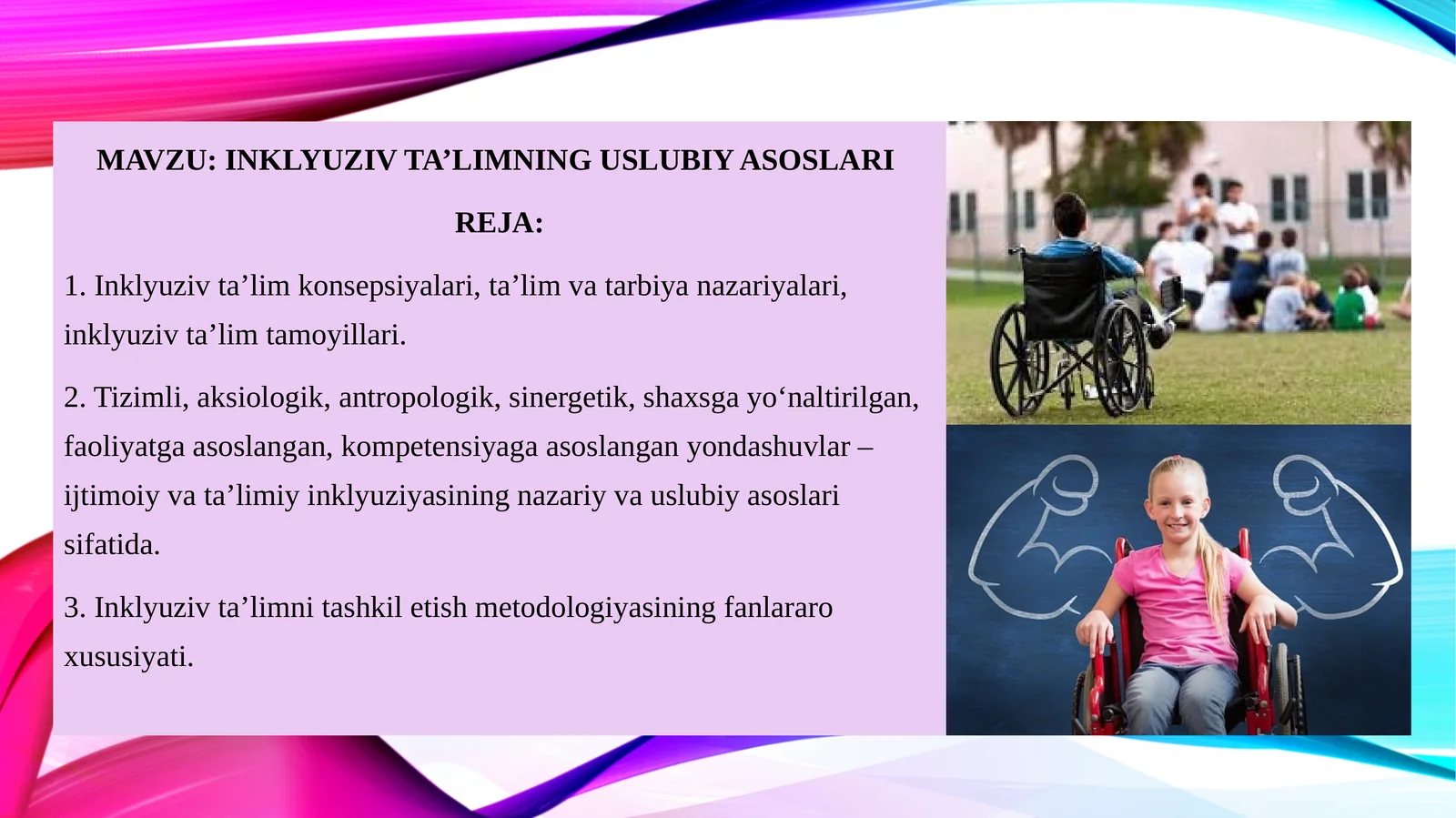 MAVZU: INKLYUZIV TA’LIMNING USLUBIY ASOSLARI

REJA:

1. Inklyuziv ta’lim konsepsiyalari, ta’lim va tarbiya nazariyalari, inklyuziv ta’lim tamoyillari.

2. Tizimli, aksiologik, antropologik, sinergetik, shaxsga yo‘naltirilgan, faoliyatga asoslangan, kompetensiyaga asoslangan yondashuvlar – ijtimoiy va ta’limiy inklyuziyasining nazariy va uslubiy asoslari sifatida.

3. Inklyuziv ta’limni tashkil etish metodologiyasining fanlararo xususiyati.